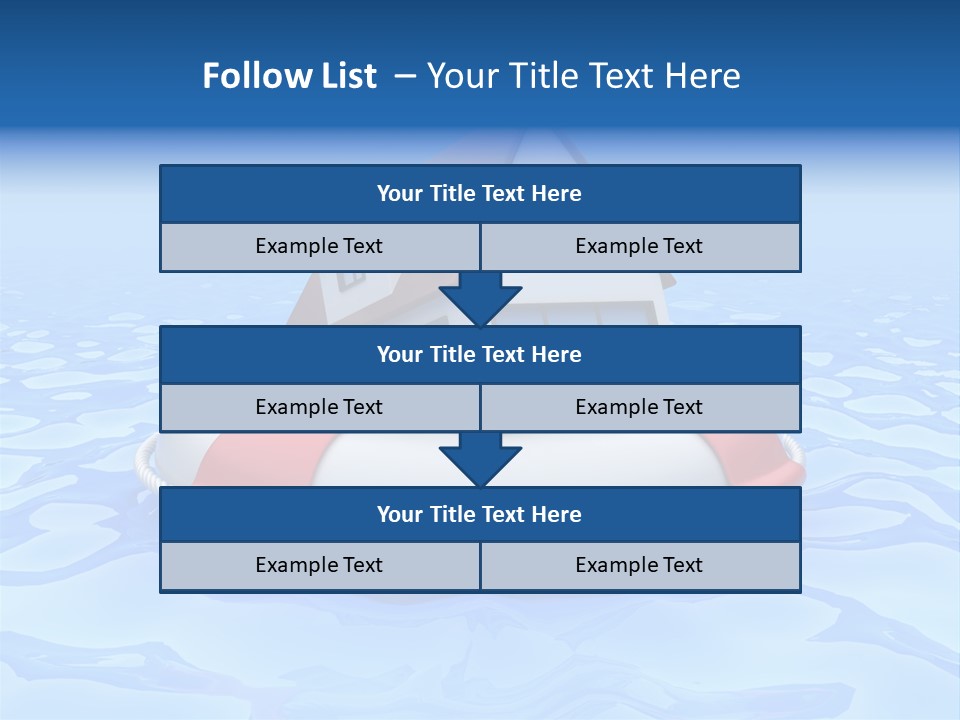 Follow List – Your Title Text Here

Your Title Text Here

Example Text

Example Text

Your Title Text Here

Example Text

Example Text

Your Title Text Here

Example Text

Example Text